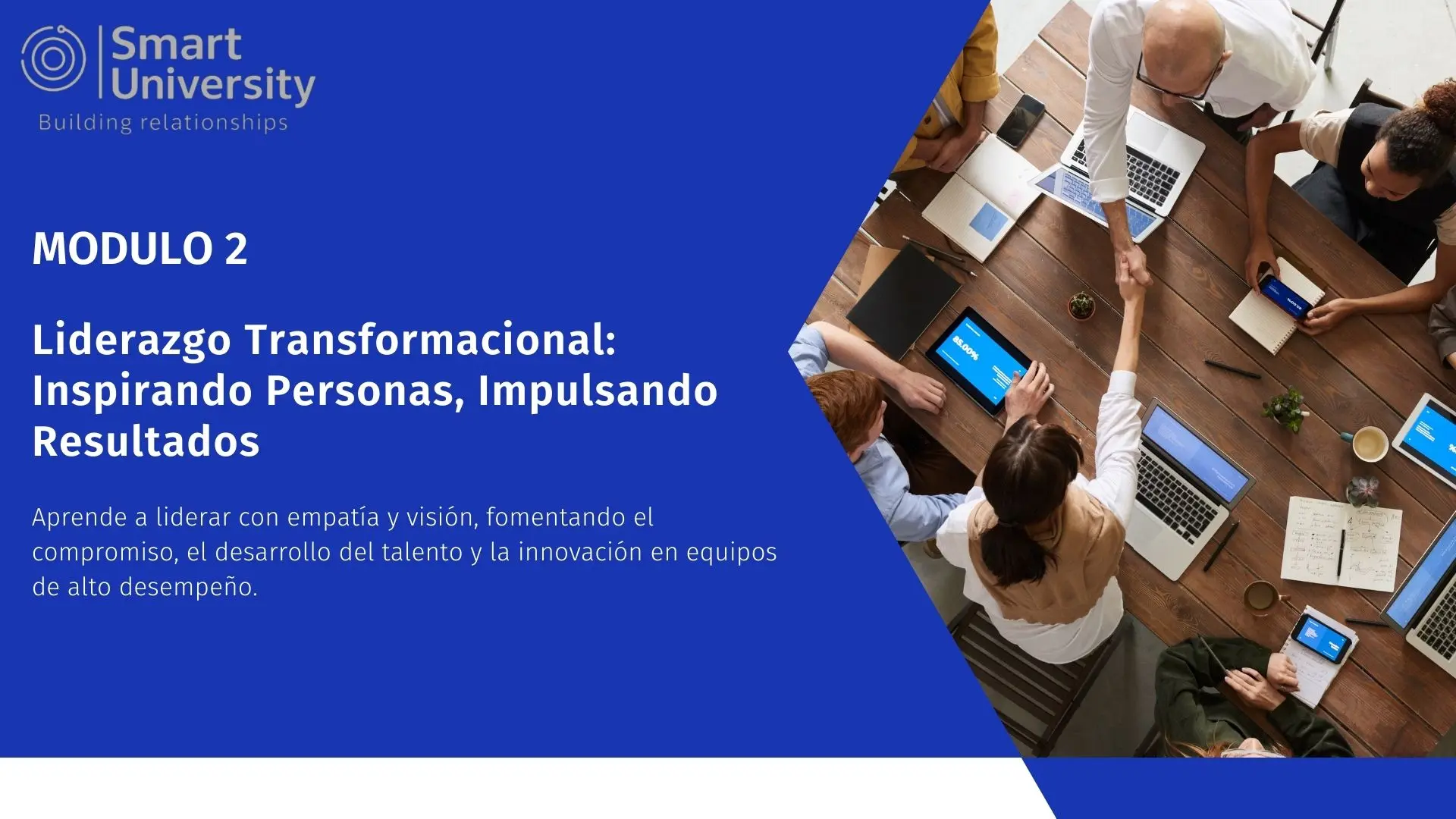 Smart University
Building relationships

MODULO 2

Liderazgo Transformacional: Inspirando Personas, Impulsando Resultados

Aprende a liderar con empatía y visión, fomentando el compromiso, el desarrollo del talento y la innovación en equipos de alto desempeño.

85.00%